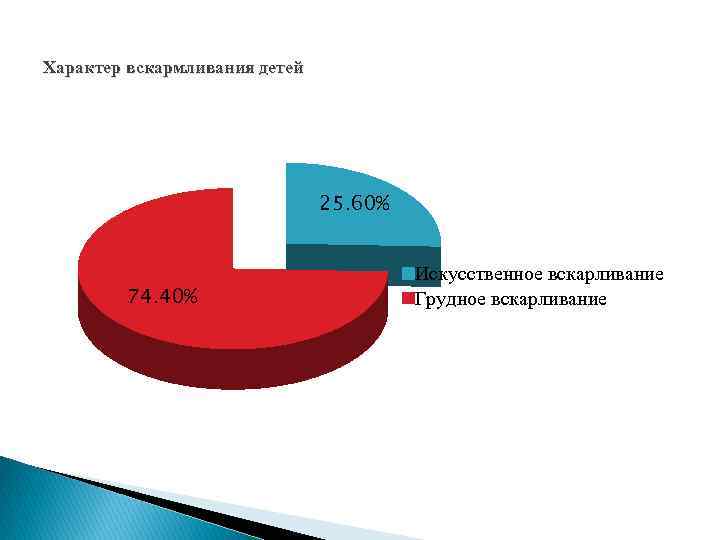 Характер вскармливания детей

25.60%

74.40%

Искусственное вскарливание
Грудное вскарливание